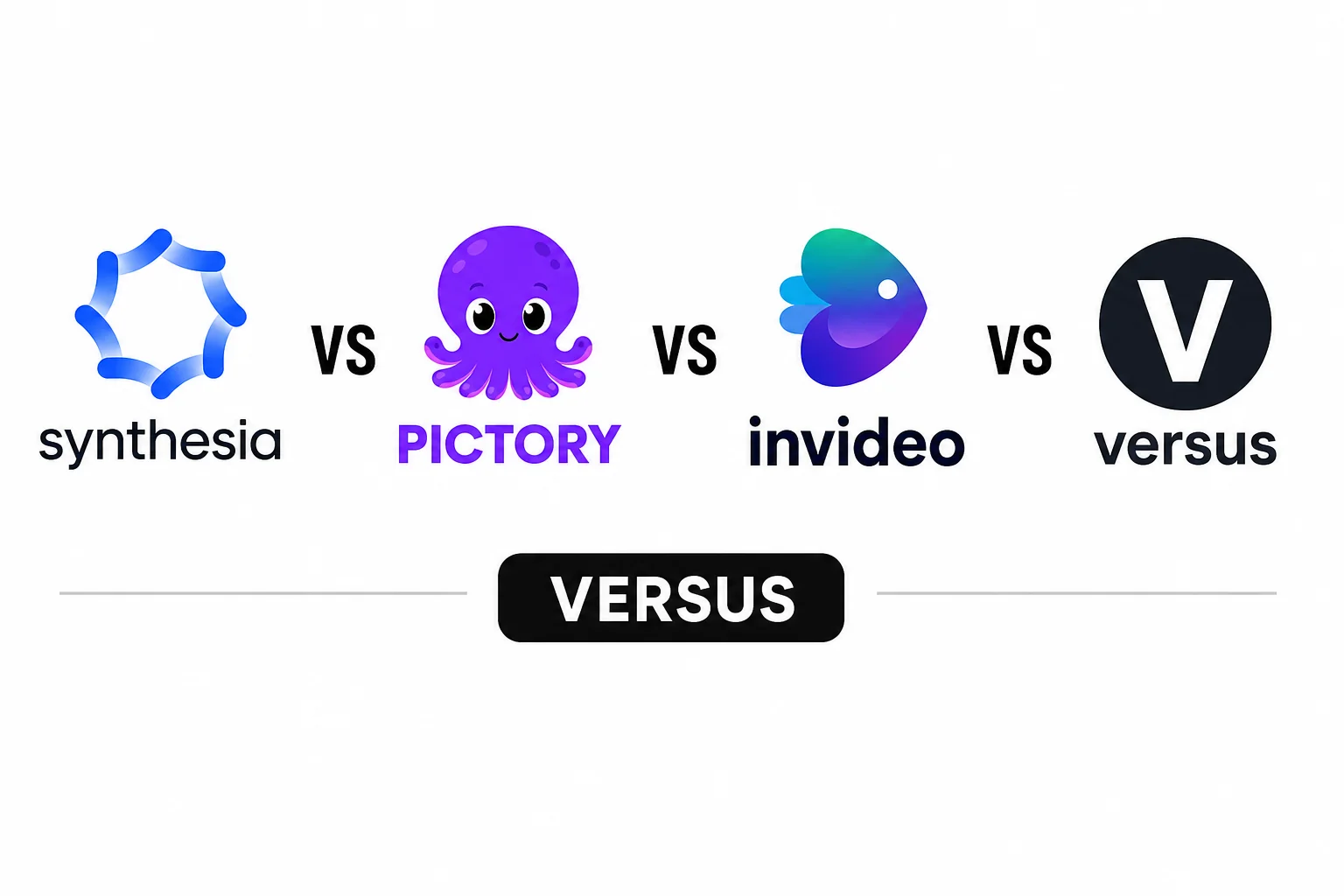 synthesia VS PICTORY VS invideo VS V versus

VERSUS